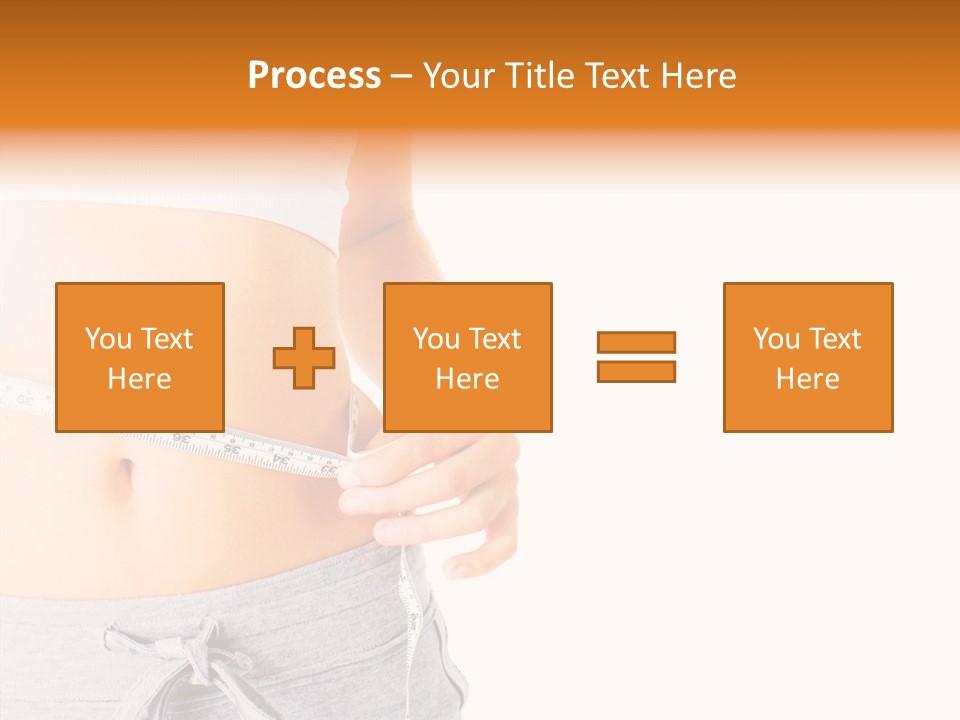 Process – Your Title Text Here

You Text Here

You Text Here

You Text Here